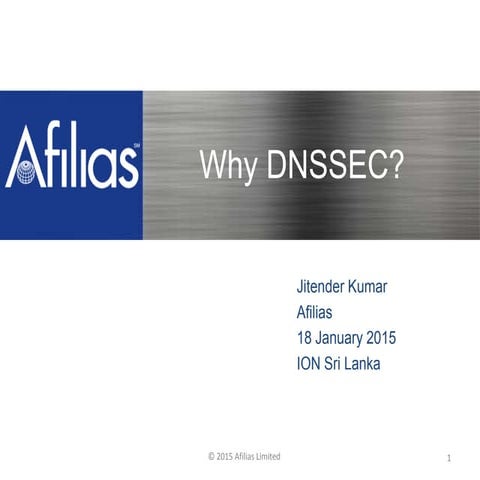 Afilias℠

Why DNSSEC?

Jitender Kumar
Afilias
18 January 2015
ION Sri Lanka

© 2015 Afilias Limited

1